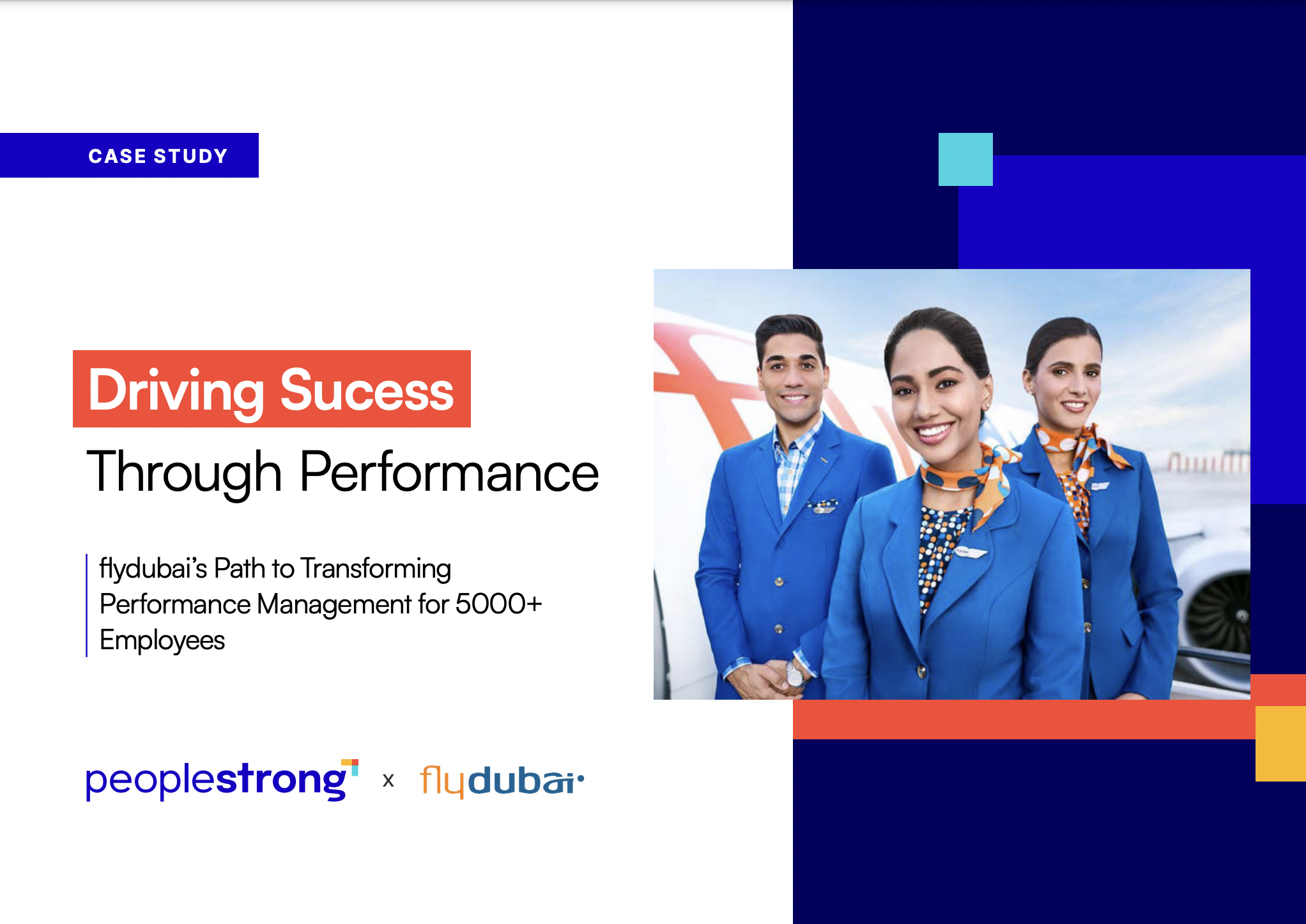 CASE STUDY

Driving Sucess Through Performance

flydubai's Path to Transforming Performance Management for 5000+ Employees

peoplestrong x flydubai